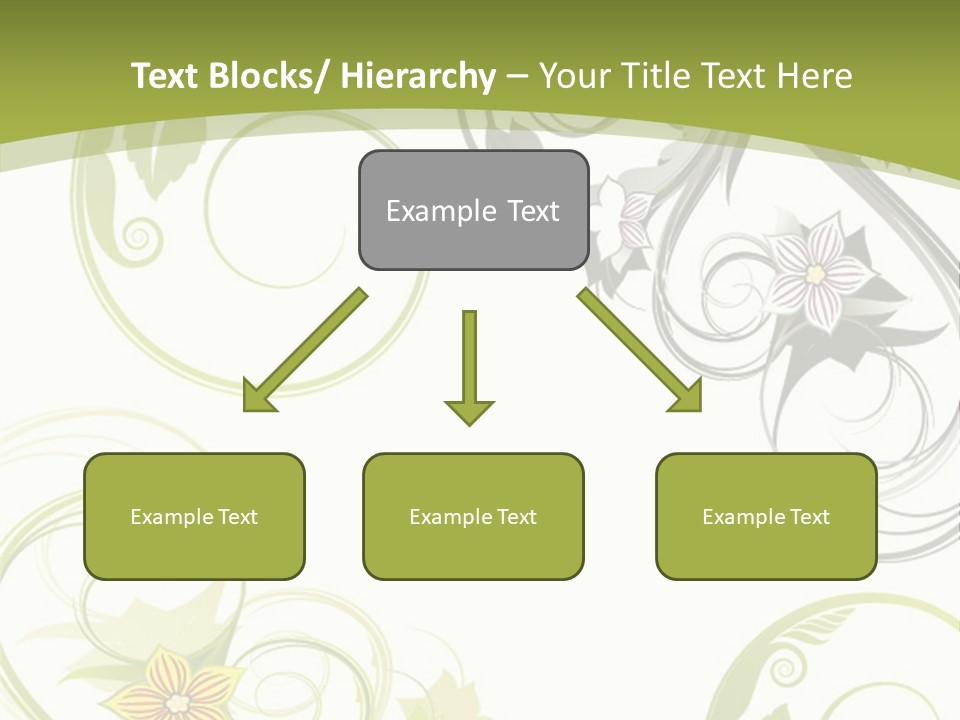 Text Blocks/ Hierarchy – Your Title Text Here

Example Text

Example Text

Example Text

Example Text